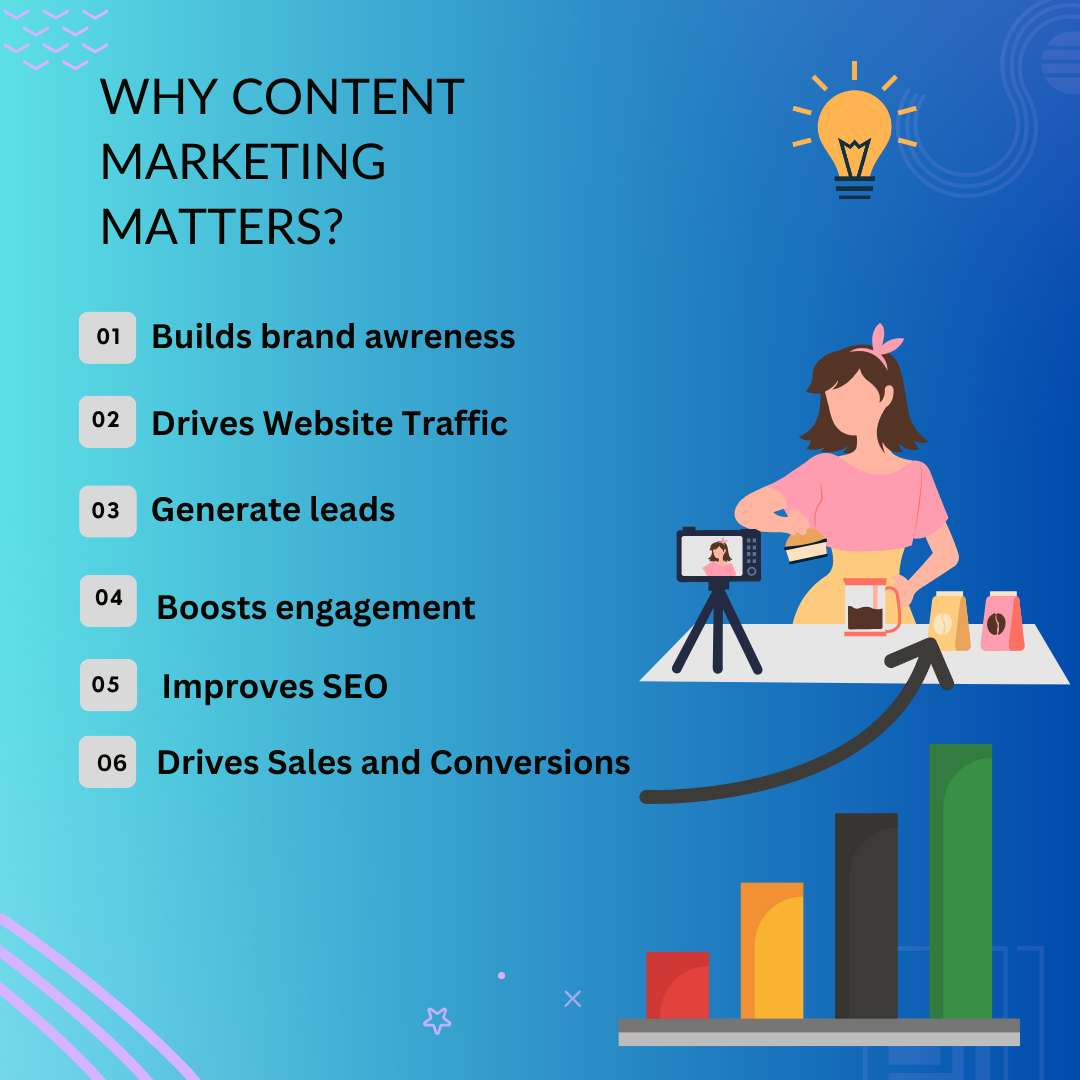 WHY CONTENT MARKETING MATTERS?

01 Builds brand awreness

02 Drives Website Traffic

03 Generate leads

04 Boosts engagement

05 Improves SEO

06 Drives Sales and Conversions